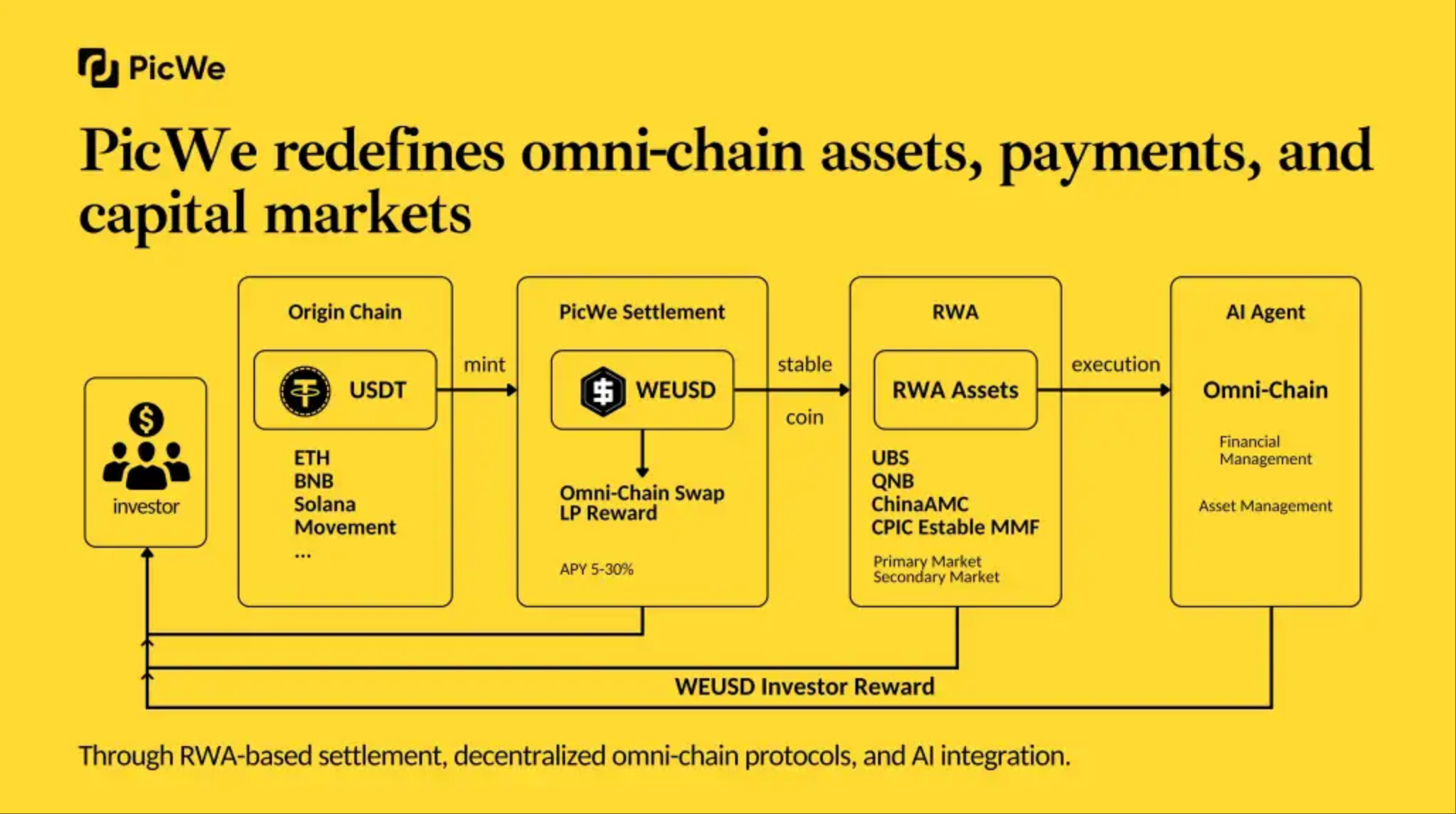 PicWe

PicWe redefines omni-chain assets, payments, and capital markets

investor

Origin Chain

USDT

ETH
BNB
Solana
Movement
...

mint

PicWe Settlement

WEUSD

Omni-Chain Swap
LP Reward

APY 5-30%

stable coin

RWA

RWA Assets

UBS
QNB
ChinaAMC
CPIC Estable MMF

Primary Market
Secondary Market

execution

AI Agent

Omni-Chain

Financial Management

Asset Management

WEUSD Investor Reward

Through RWA-based settlement, decentralized omni-chain protocols, and AI integration.